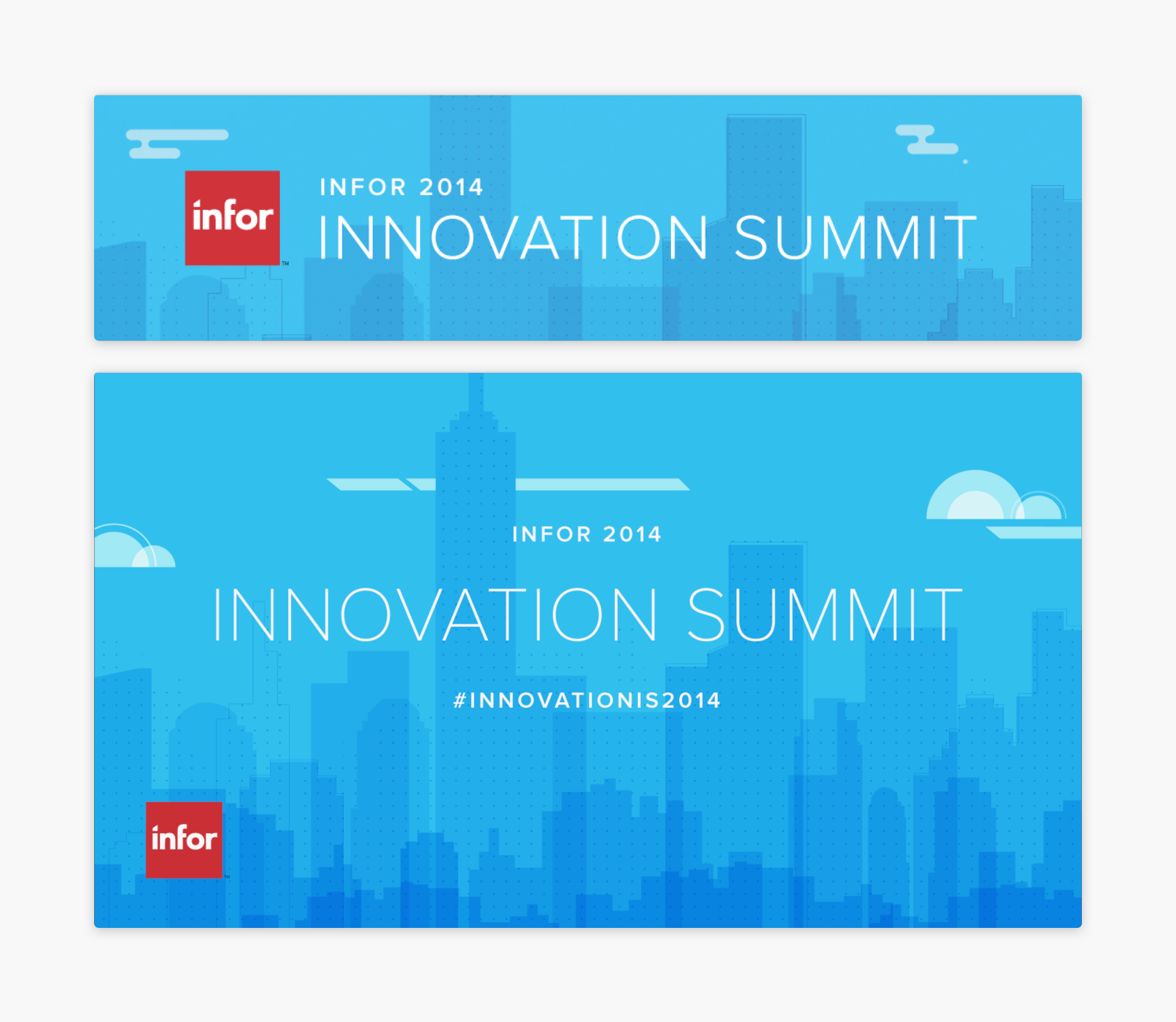 infor™

INFOR 2014
INNOVATION SUMMIT

INFOR 2014
INNOVATION SUMMIT
#INNOVATIONIS2014

infor™